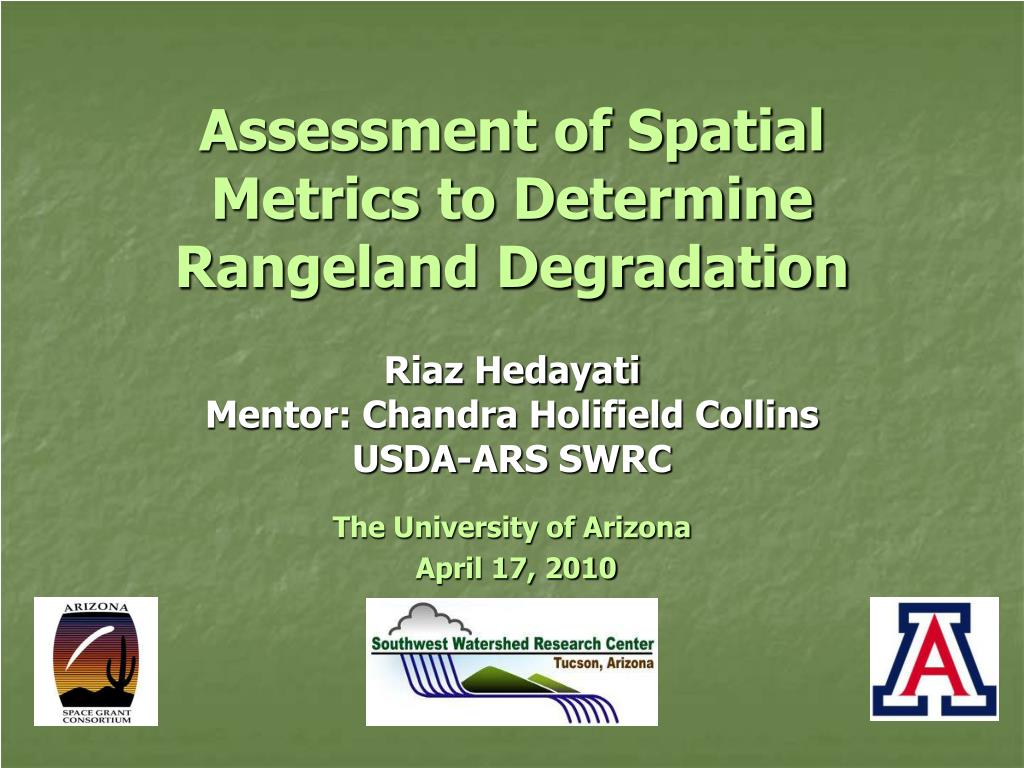 Assessment of Spatial Metrics to Determine Rangeland Degradation

Riaz Hedayati
Mentor: Chandra Holifield Collins
USDA-ARS SWRC

The University of Arizona
April 17, 2010

ARIZONA
SPACE GRANT CONSORTIUM

Southwest Watershed Research Center
Tucson, Arizona

A